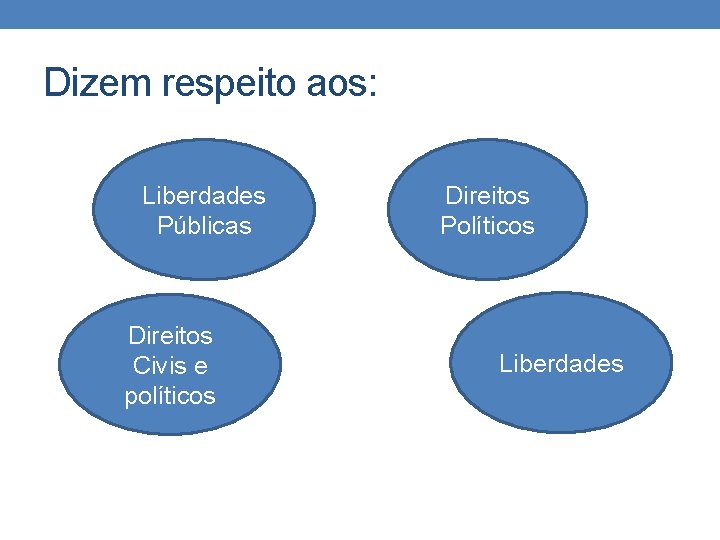 Dizem respeito aos:

Liberdades Públicas

Direitos Políticos

Direitos Civis e políticos

Liberdades